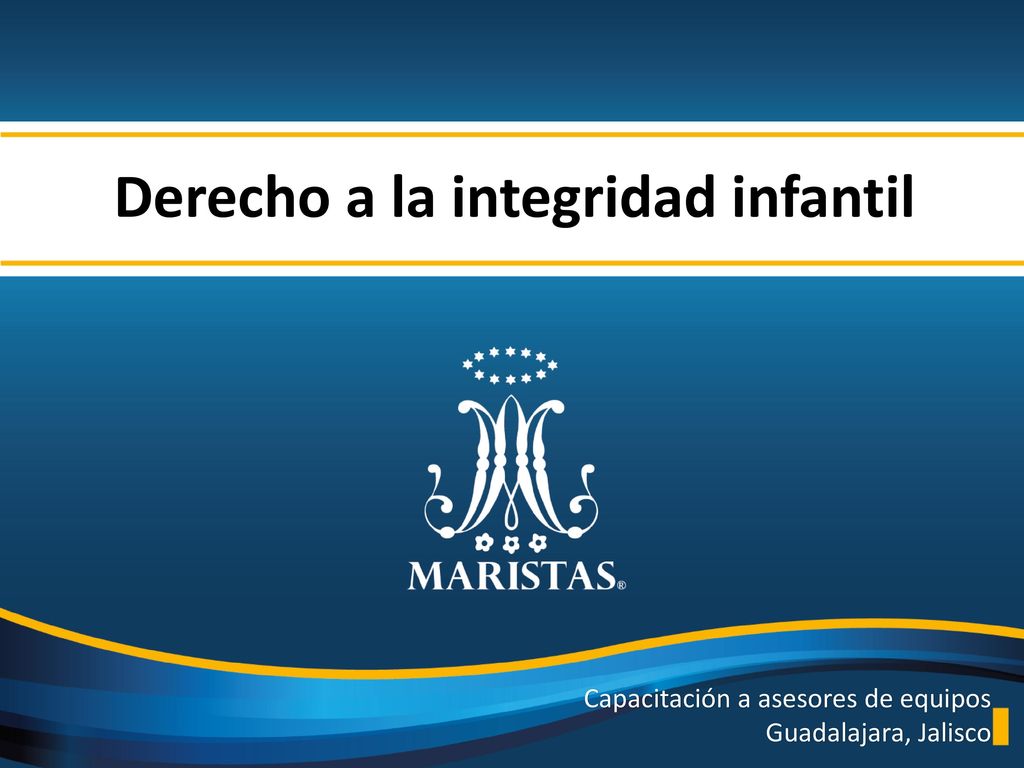 Derecho a la integridad infantil

MARISTAS®

Capacitación a asesores de equipos
Guadalajara, Jalisco